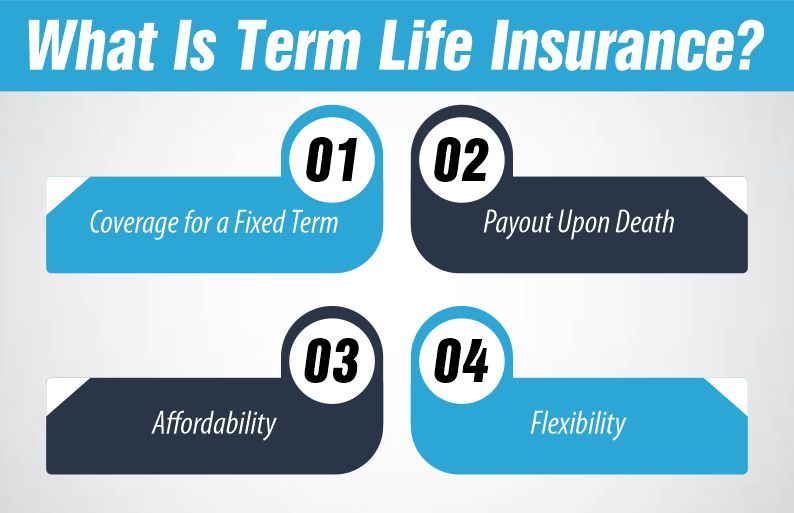 What Is Term Life Insurance?

01
Coverage for a Fixed Term

02
Payout Upon Death

03
Affordability

04
Flexibility